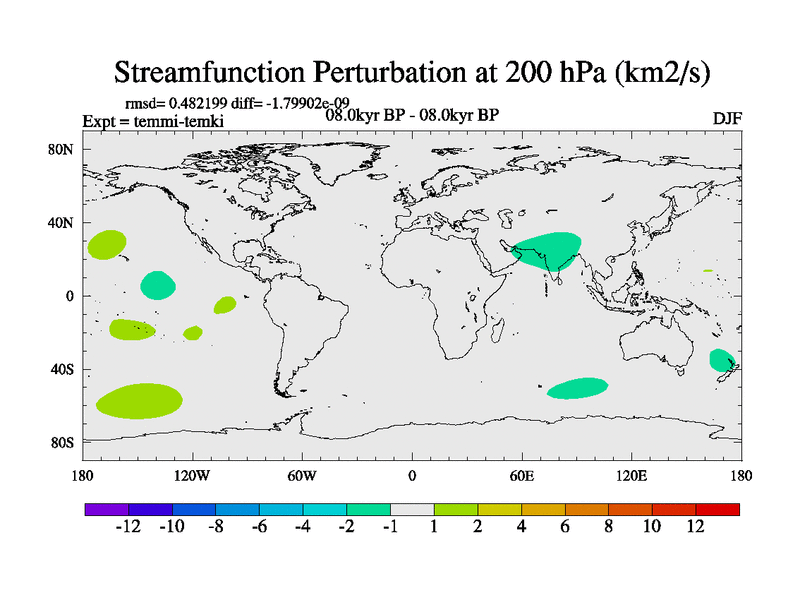 Streamfunction Perturbation at 200 hPa (km2/s)

rmsd= 0.482199 diff= -1.79902e-09
Expt = temmi-temki
08.0kyr BP - 08.0kyr BP
DJF

80N
40N
0
40S
80S

180
120W
60W
0
60E
120E
180

-12 -10 -8 -6 -4 -2 -1 1 2 4 6 8 10 12